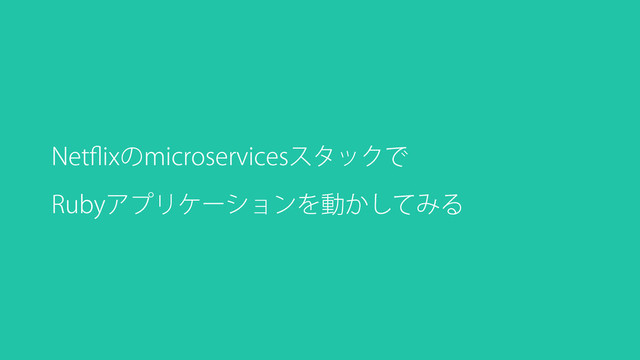 Netflixのmicroservicesスタックで
Rubyアプリケーションを動かしてみる